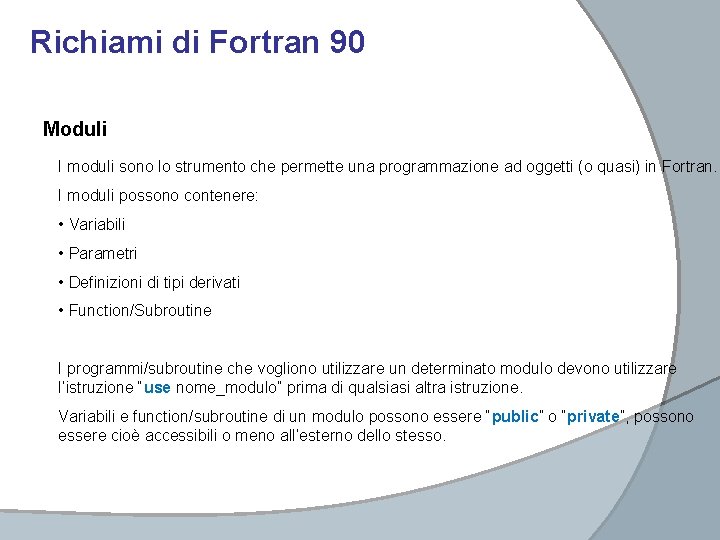 Richiami di Fortran 90

Moduli

I moduli sono lo strumento che permette una programmazione ad oggetti (o quasi) in Fortran.

I moduli possono contenere:

• Variabili

• Parametri

• Definizioni di tipi derivati

• Function/Subroutine

I programmi/subroutine che vogliono utilizzare un determinato modulo devono utilizzare l'istruzione "use nome_modulo" prima di qualsiasi altra istruzione.

Variabili e function/subroutine di un modulo possono essere "public" o "private", possono essere cioè accessibili o meno all'esterno dello stesso.